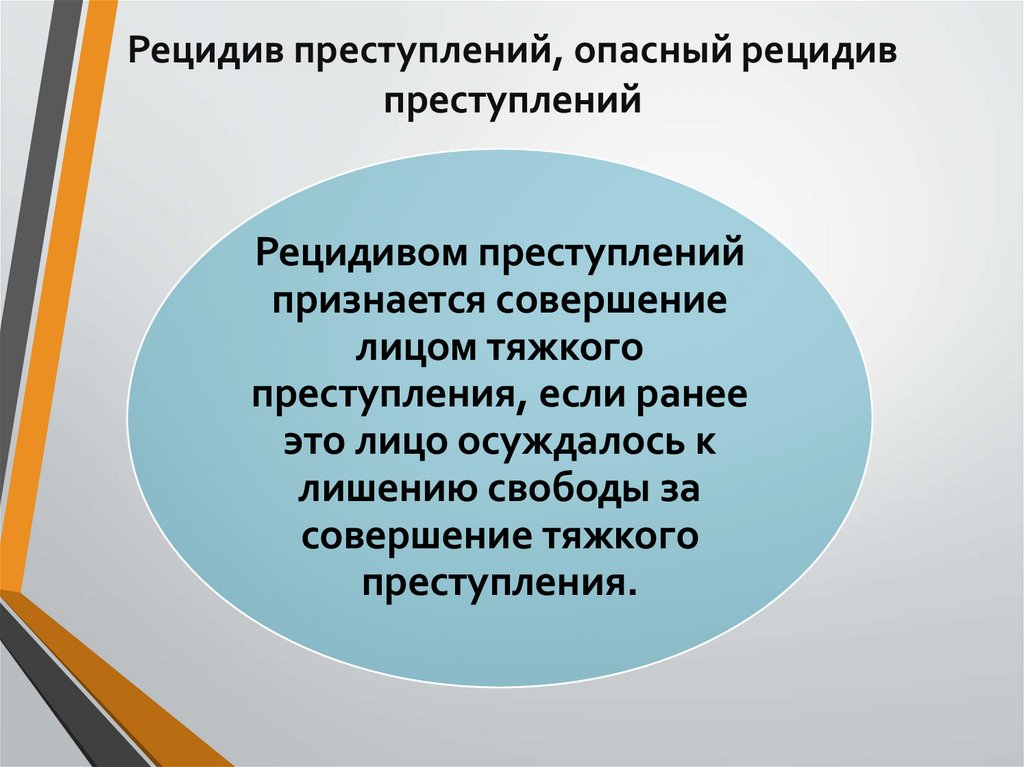 Рецидив преступлений, опасный рецидив преступлений

Рецидивом преступлений признается совершение лицом тяжкого преступления, если ранее это лицо осуждалось к лишению свободы за совершение тяжкого преступления.